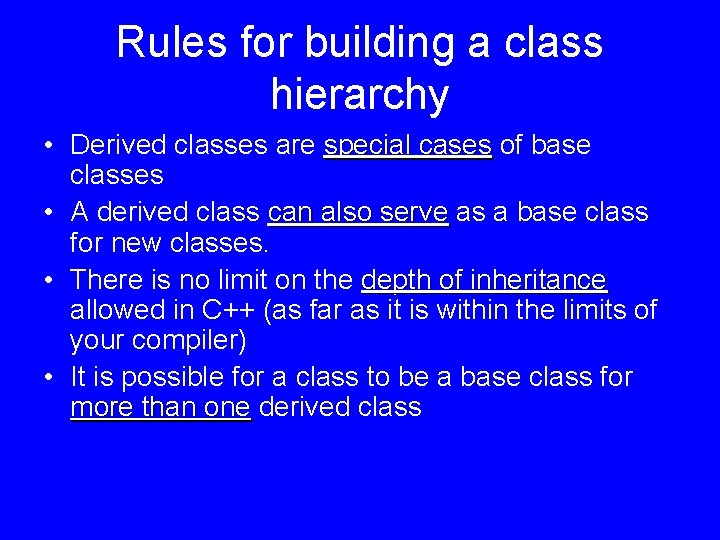 Rules for building a class hierarchy

• Derived classes are special cases of base classes

• A derived class can also serve as a base class for new classes.

• There is no limit on the depth of inheritance allowed in C++ (as far as it is within the limits of your compiler)

• It is possible for a class to be a base class for more than one derived class